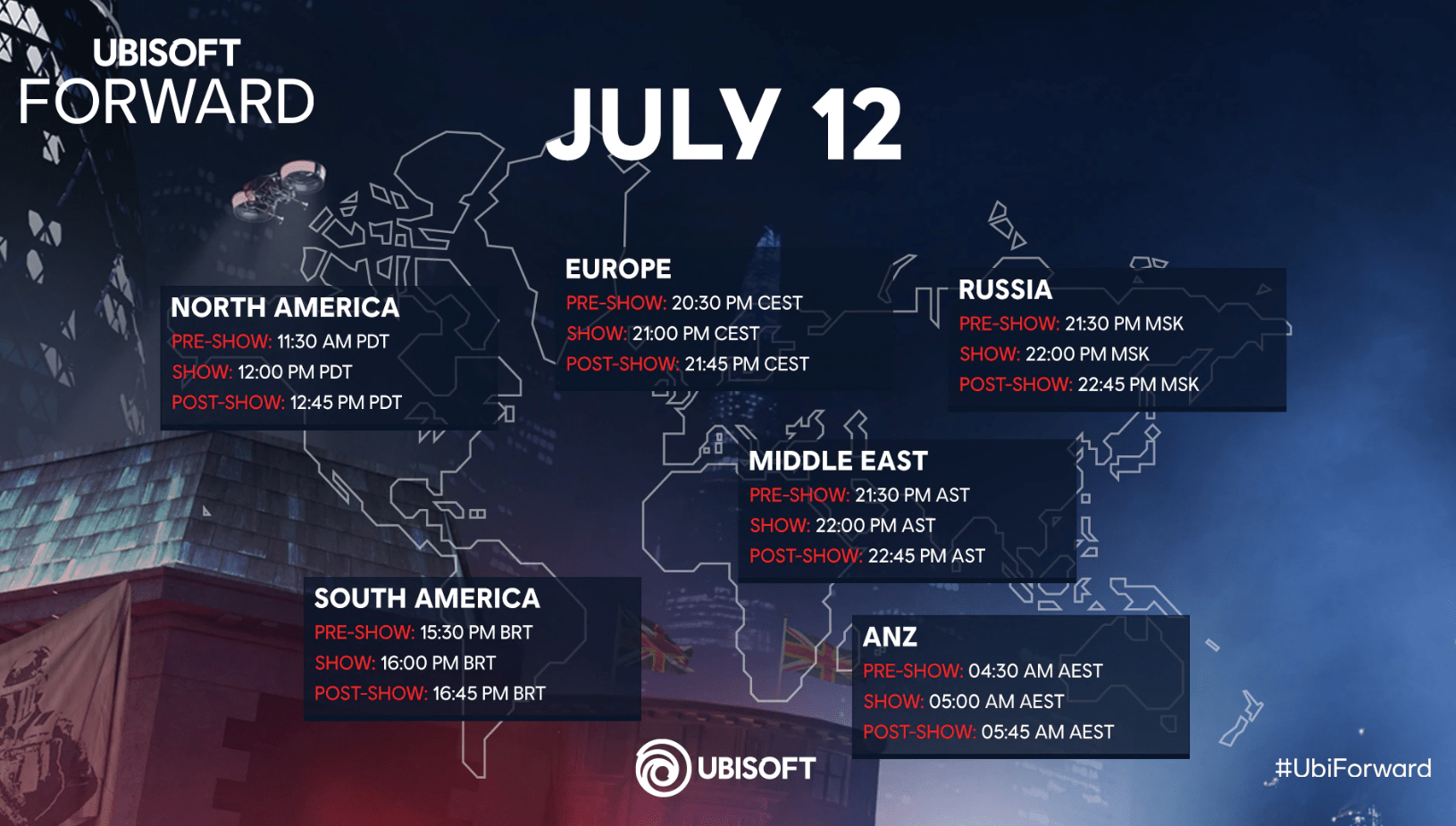 UBISOFT
FORWARD

JULY 12

NORTH AMERICA
PRE-SHOW: 11:30 AM PDT
SHOW: 12:00 PM PDT
POST-SHOW: 12:45 PM PDT

EUROPE
PRE-SHOW: 20:30 PM CEST
SHOW: 21:00 PM CEST
POST-SHOW: 21:45 PM CEST

RUSSIA
PRE-SHOW: 21:30 PM MSK
SHOW: 22:00 PM MSK
POST-SHOW: 22:45 PM MSK

MIDDLE EAST
PRE-SHOW: 21:30 PM AST
SHOW: 22:00 PM AST
POST-SHOW: 22:45 PM AST

SOUTH AMERICA
PRE-SHOW: 15:30 PM BRT
SHOW: 16:00 PM BRT
POST-SHOW: 16:45 PM BRT

ANZ
PRE-SHOW: 04:30 AM AEST
SHOW: 05:00 AM AEST
POST-SHOW: 05:45 AM AEST

UBISOFT

#UbiForward